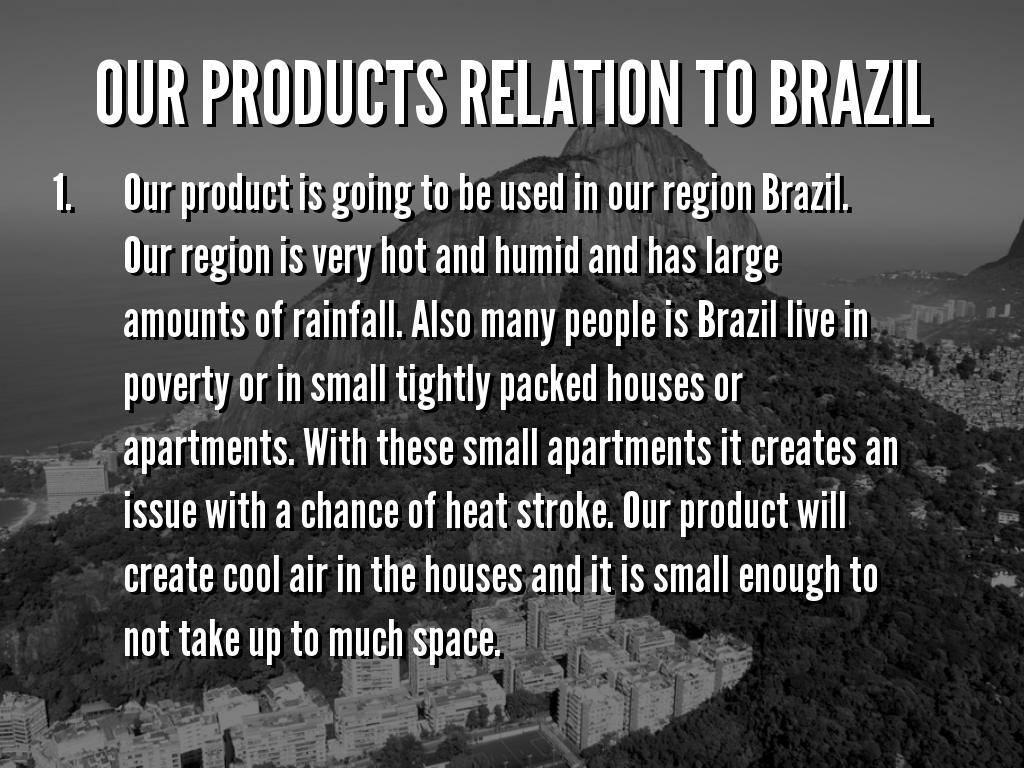 OUR PRODUCTS RELATION TO BRAZIL

1. Our product is going to be used in our region Brazil. Our region is very hot and humid and has large amounts of rainfall. Also many people is Brazil live in poverty or in small tightly packed houses or apartments. With these small apartments it creates an issue with a chance of heat stroke. Our product will create cool air in the houses and it is small enough to not take up to much space.